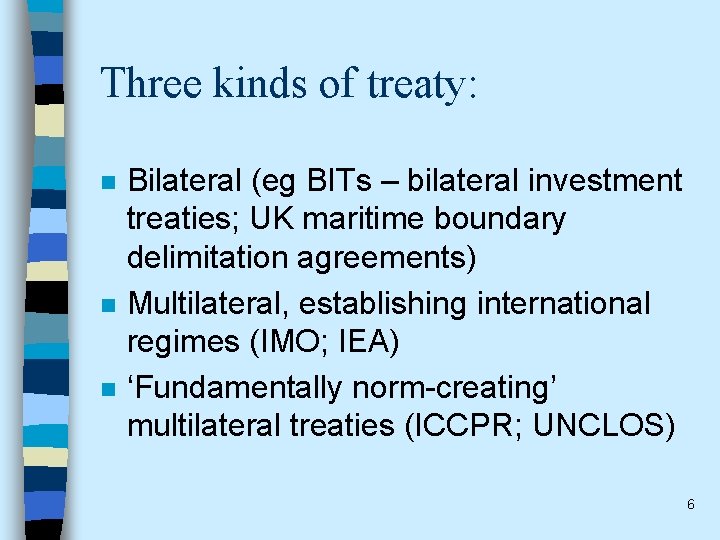 Three kinds of treaty:

- Bilateral (eg BITs – bilateral investment treaties; UK maritime boundary delimitation agreements)
- Multilateral, establishing international regimes (IMO; IEA)
- ‘Fundamentally norm-creating’ multilateral treaties (ICCPR; UNCLOS)

6